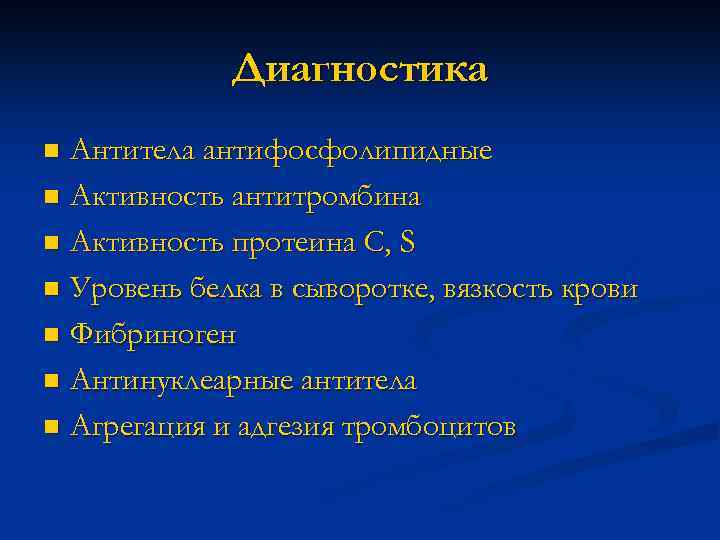 Диагностика

- Антитела антифосфолипидные
- Активность антитромбина
- Активность протеина C, S
- Уровень белка в сыворотке, вязкость крови
- Фибриноген
- Антинуклеарные антитела
- Агрегация и адгезия тромбоцитов